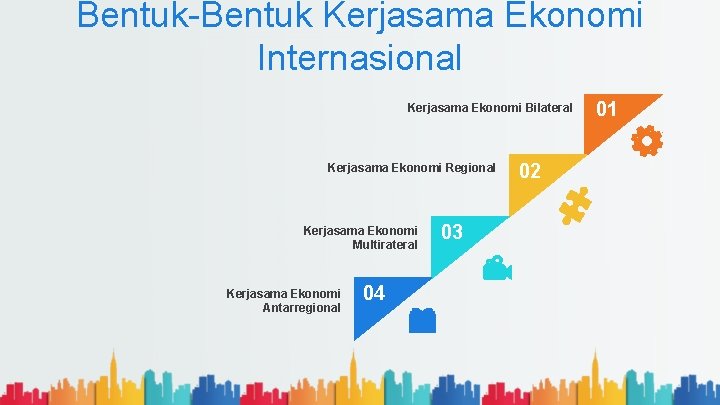 Bentuk-Bentuk Kerjasama Ekonomi Internasional

Kerjasama Ekonomi Bilateral 01

Kerjasama Ekonomi Regional 02

Kerjasama Ekonomi Multirateral 03

Kerjasama Ekonomi Antarregional 04